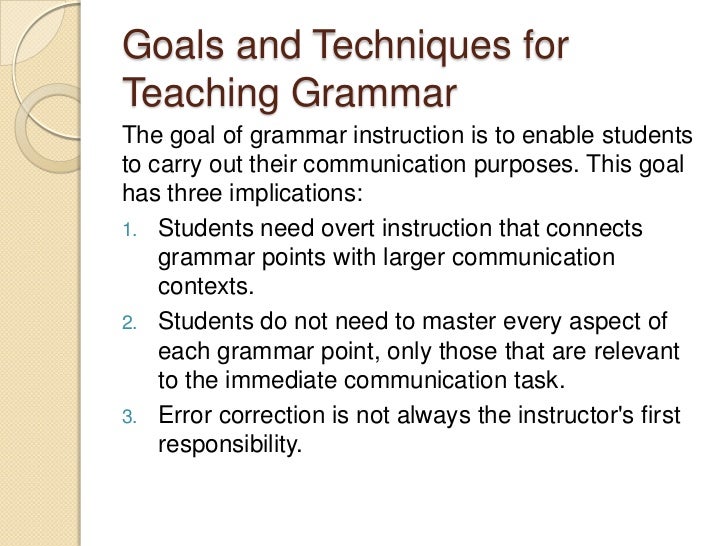 Goals and Techniques for Teaching Grammar

The goal of grammar instruction is to enable students to carry out their communication purposes. This goal has three implications:

1. Students need overt instruction that connects grammar points with larger communication contexts.
2. Students do not need to master every aspect of each grammar point, only those that are relevant to the immediate communication task.
3. Error correction is not always the instructor's first responsibility.